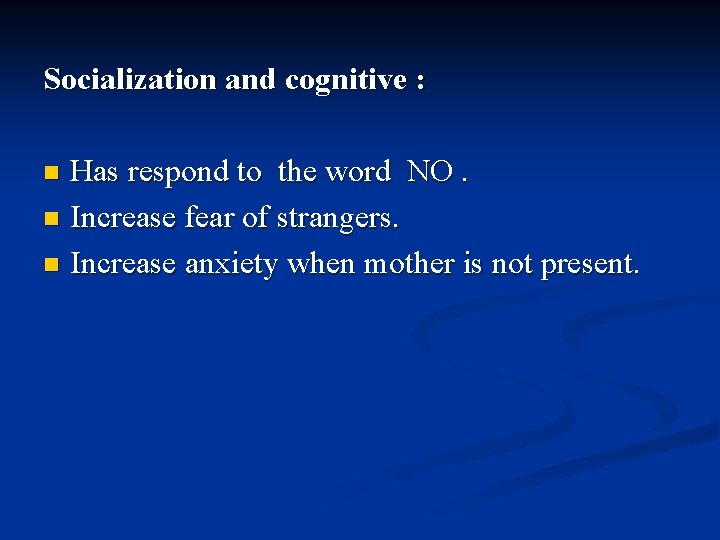 Socialization and cognitive :

- Has respond to the word NO .
- Increase fear of strangers.
- Increase anxiety when mother is not present.